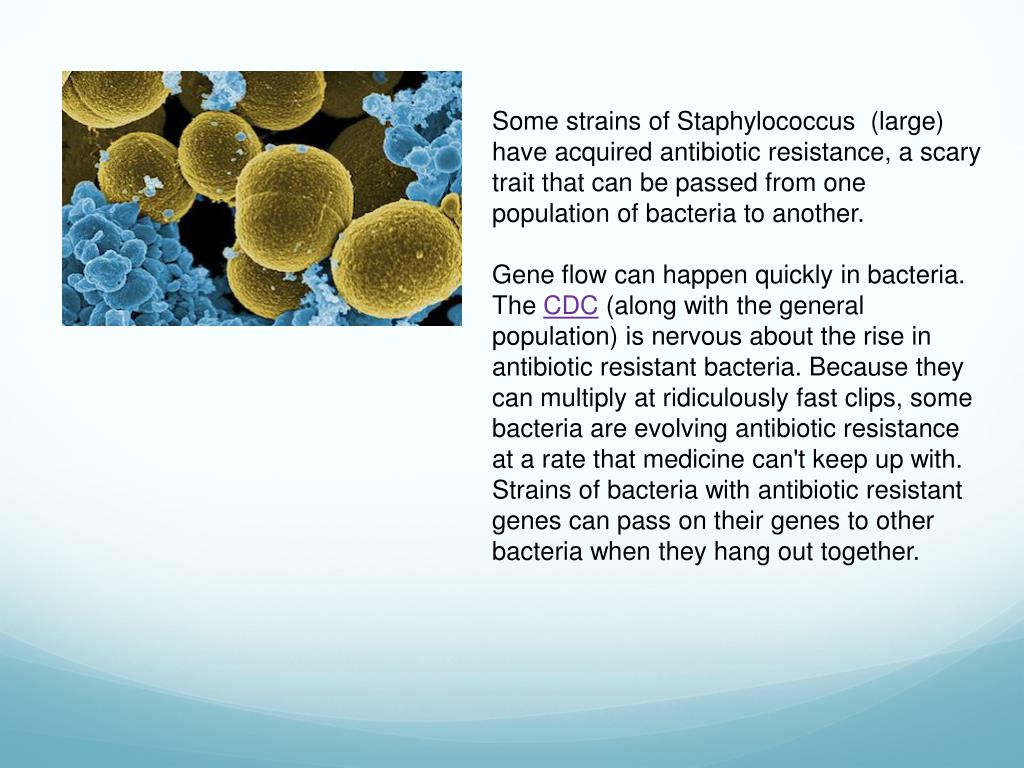 Some strains of Staphylococcus (large) have acquired antibiotic resistance, a scary trait that can be passed from one population of bacteria to another.

Gene flow can happen quickly in bacteria. The CDC (along with the general population) is nervous about the rise in antibiotic resistant bacteria. Because they can multiply at ridiculously fast clips, some bacteria are evolving antibiotic resistance at a rate that medicine can't keep up with. Strains of bacteria with antibiotic resistant genes can pass on their genes to other bacteria when they hang out together.